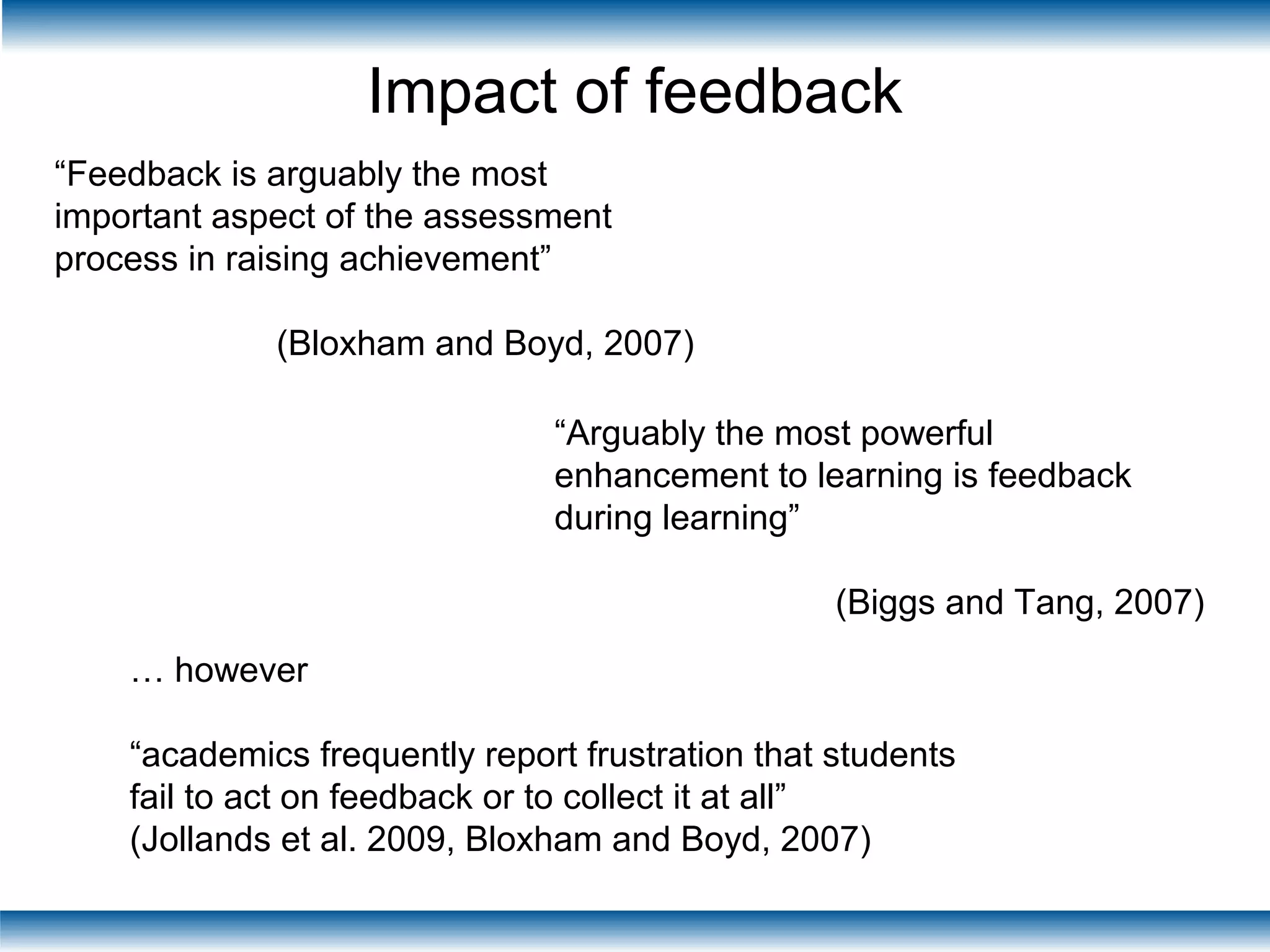 Impact of feedback

“Feedback is arguably the most important aspect of the assessment process in raising achievement”

(Bloxham and Boyd, 2007)

“Arguably the most powerful enhancement to learning is feedback during learning”

(Biggs and Tang, 2007)

… however

“academics frequently report frustration that students fail to act on feedback or to collect it at all”
(Jollands et al. 2009, Bloxham and Boyd, 2007)